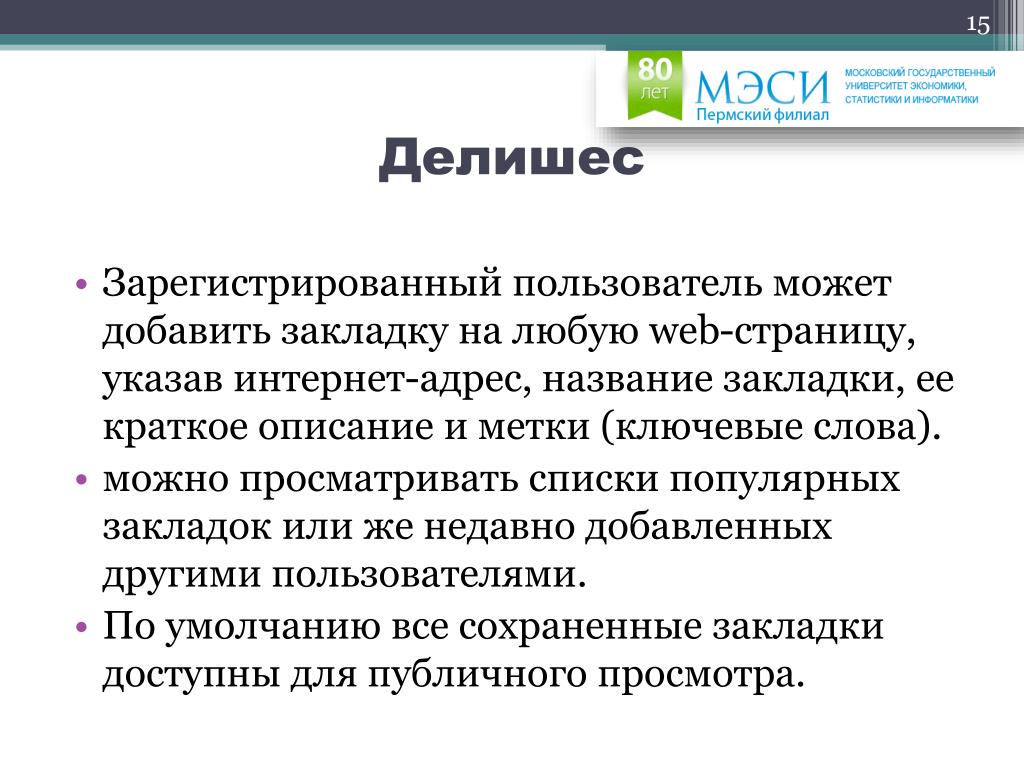 15

80 лет

МЭСИ

Пермский филиал

МОСКОВСКИЙ ГОСУДАРСТВЕННЫЙ УНИВЕРСИТЕТ ЭКОНОМИКИ, СТАТИСТИКИ И ИНФОРМАТИКИ

Делишес

• Зарегистрированный пользователь может добавить закладку на любую web-страницу, указав интернет-адрес, название закладки, ее краткое описание и метки (ключевые слова).
• можно просматривать списки популярных закладок или же недавно добавленных другими пользователями.
• По умолчанию все сохраненные закладки доступны для публичного просмотра.